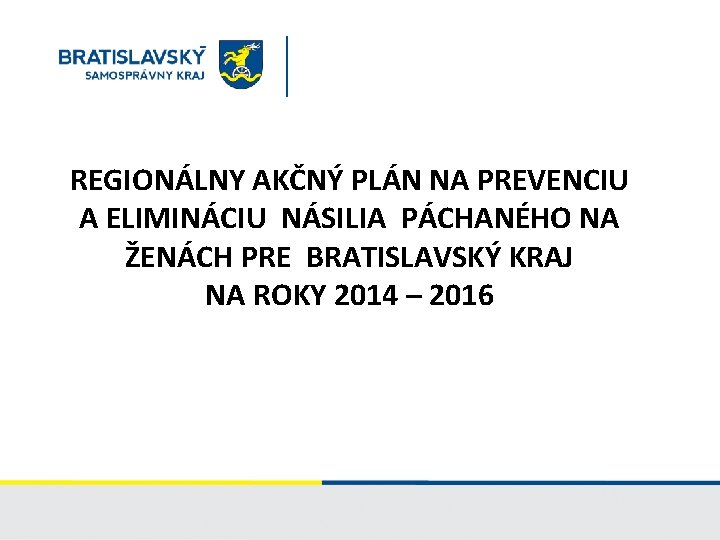 BRATISLAVSKÝ
SAMOSPRÁVNY KRAJ

REGIONÁLNY AKČNÝ PLÁN NA PREVENCIU A ELIMINÁCIU NÁSILIA PÁCHANÉHO NA ŽENÁCH PRE BRATISLAVSKÝ KRAJ NA ROKY 2014 – 2016